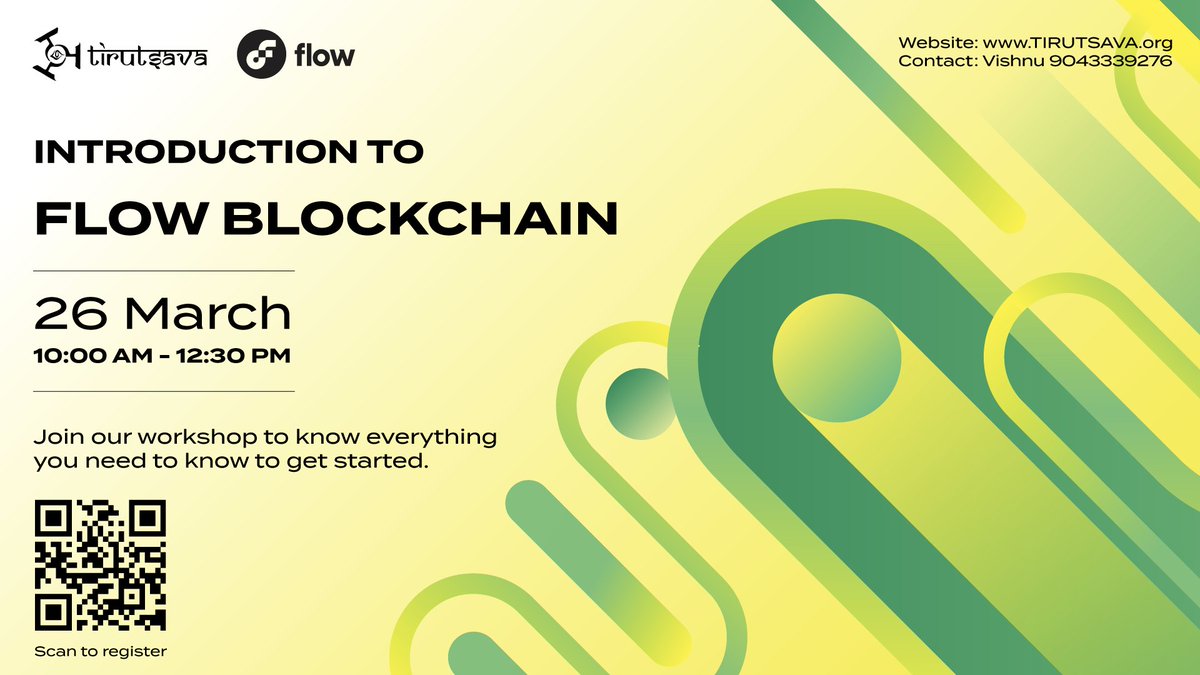 tirutsava

flow

Website: www.TIRUTSAVA.org
Contact: Vishnu 9043339276

INTRODUCTION TO

FLOW BLOCKCHAIN

26 March

10:00 AM - 12:30 PM

Join our workshop to know everything you need to know to get started.

Scan to register